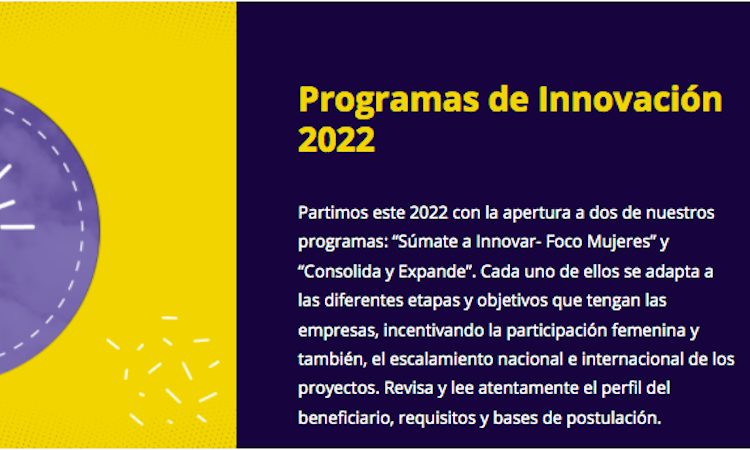 Programas de Innovación 2022

Partimos este 2022 con la apertura a dos de nuestros programas: “Súmate a Innovar- Foco Mujeres” y “Consolida y Expande”. Cada uno de ellos se adapta a las diferentes etapas y objetivos que tengan las empresas, incentivando la participación femenina y también, el escalamiento nacional e internacional de los proyectos. Revisa y lee atentamente el perfil del beneficiario, requisitos y bases de postulación.